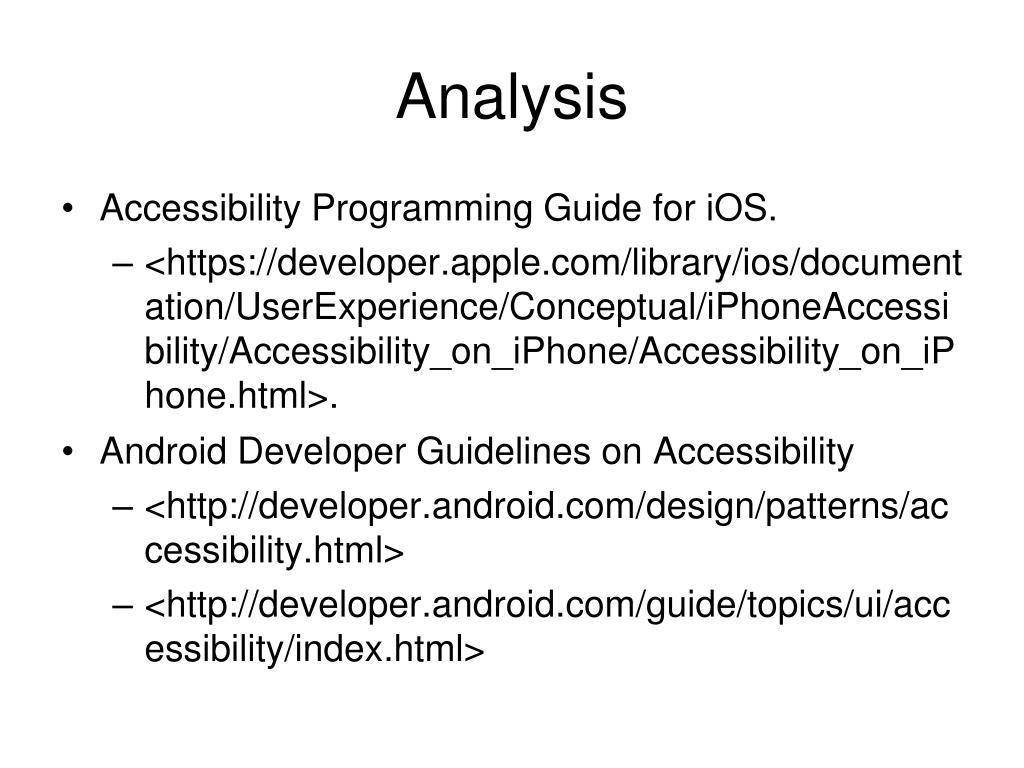 Analysis

• Accessibility Programming Guide for iOS.
– <https://developer.apple.com/library/ios/documentation/UserExperience/Conceptual/iPhoneAccessibility/Accessibility_on_iPhone/Accessibility_on_iPhone.html>.

• Android Developer Guidelines on Accessibility
– <http://developer.android.com/design/patterns/accessibility.html>
– <http://developer.android.com/guide/topics/ui/accessibility/index.html>